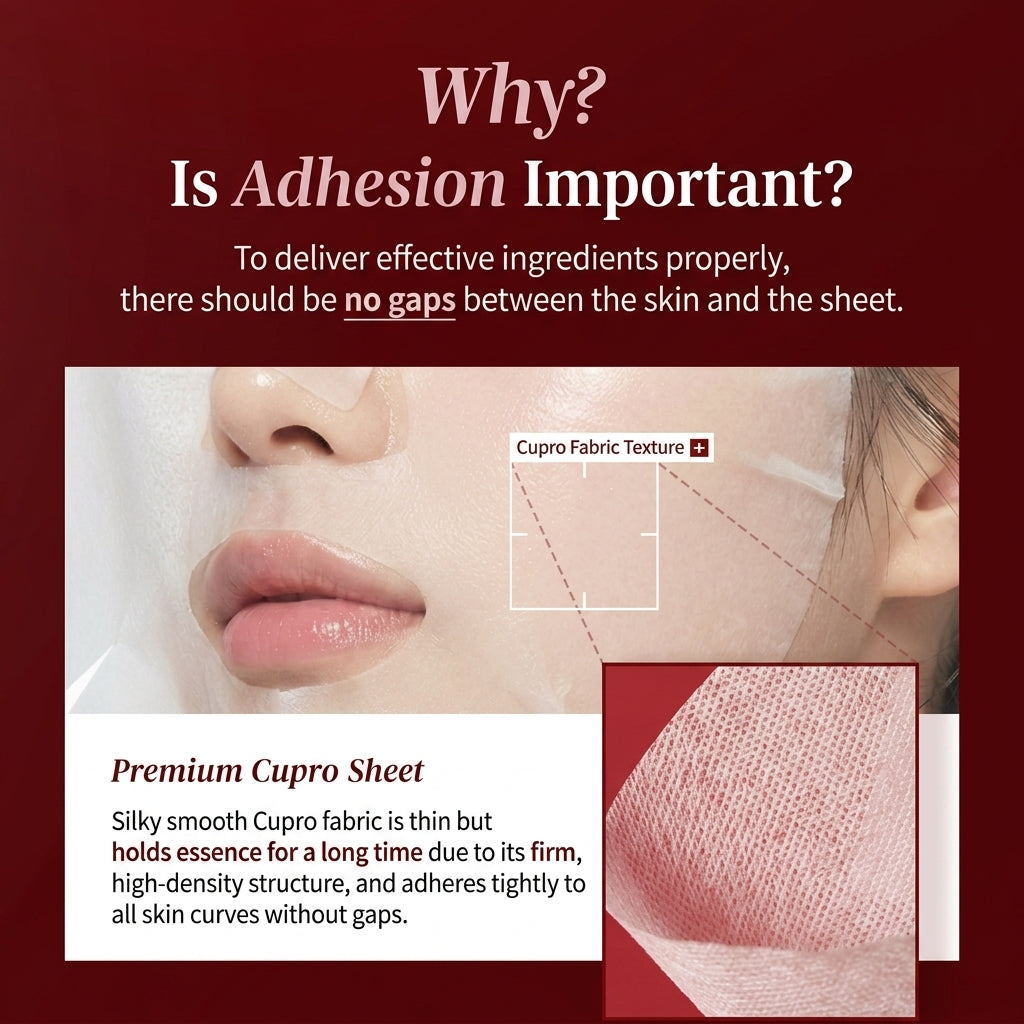 Why?
Is Adhesion Important?

To deliver effective ingredients properly, there should be no gaps between the skin and the sheet.

Cupro Fabric Texture +

Premium Cupro Sheet

Silky smooth Cupro fabric is thin but holds essence for a long time due to its firm, high-density structure, and adheres tightly to all skin curves without gaps.